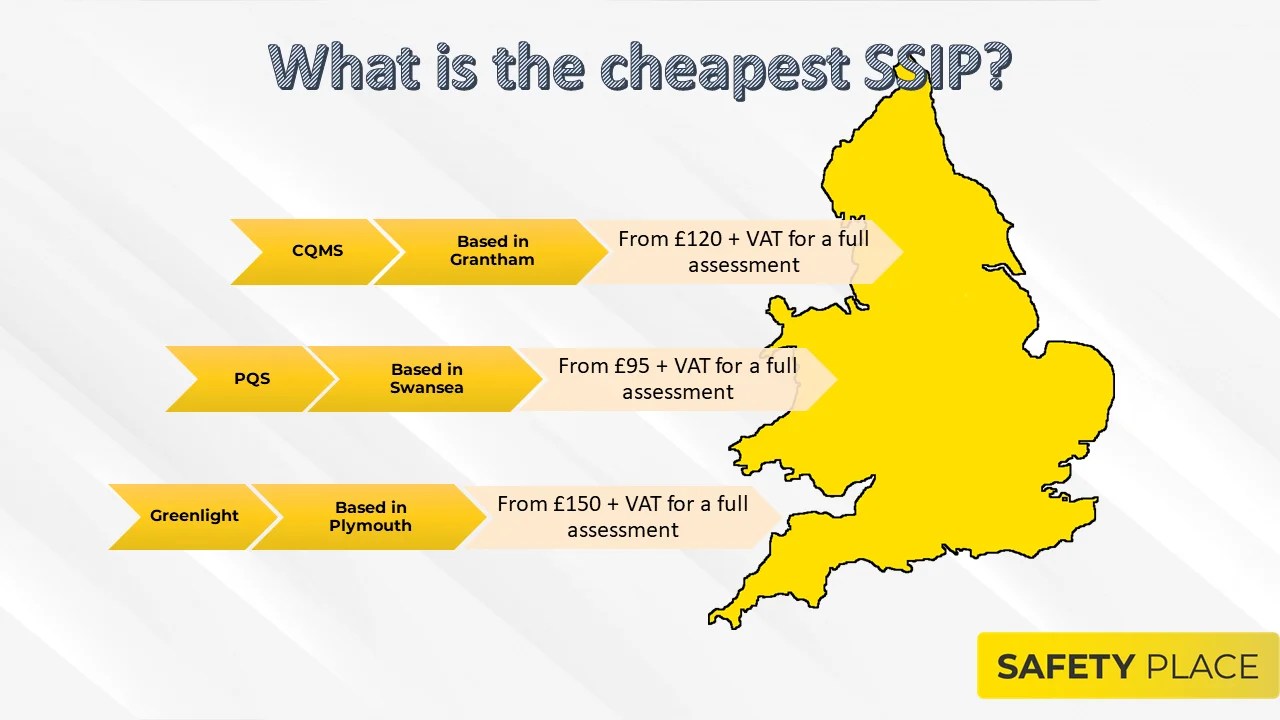 What is the cheapest SSIP?

CQMS

Based in Grantham

From £120 + VAT for a full assessment

PQS

Based in Swansea

From £95 + VAT for a full assessment

Greenlight

Based in Plymouth

From £150 + VAT for a full assessment

SAFETY PLACE